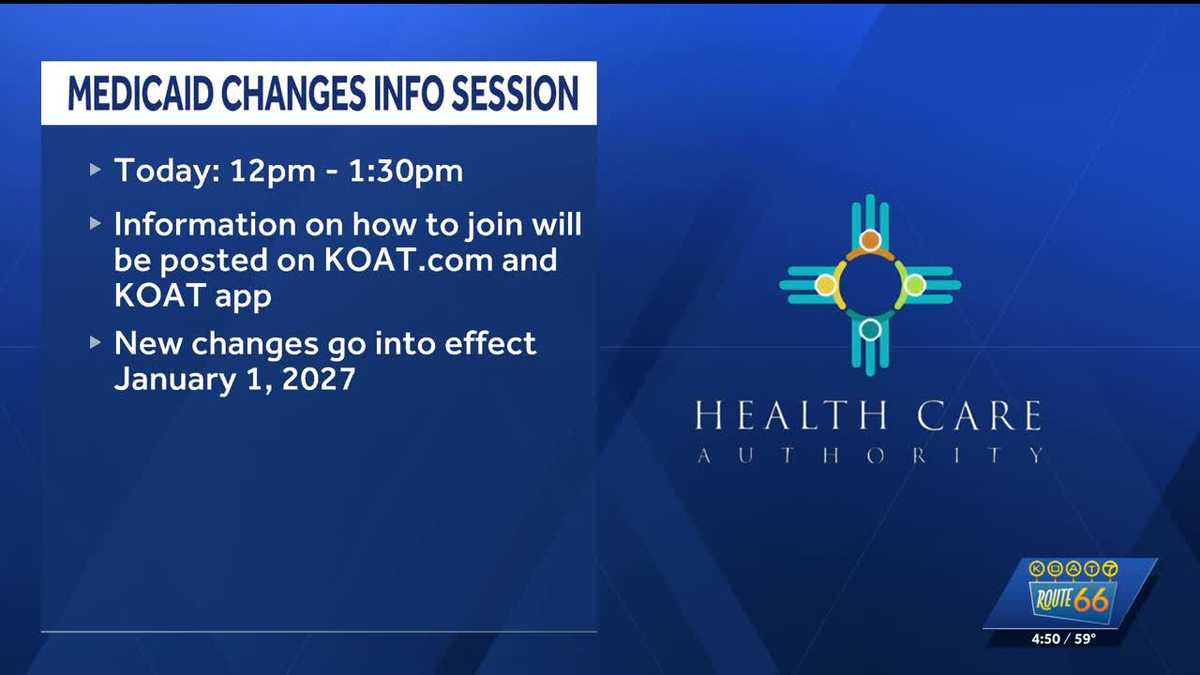 MEDICAID CHANGES INFO SESSION

▸ Today: 12pm - 1:30pm

▸ Information on how to join will be posted on KOAT.com and KOAT app

▸ New changes go into effect January 1, 2027

HEALTH CARE
AUTHORITY

KOAT 7
ROUTE 66
4:50 / 59°